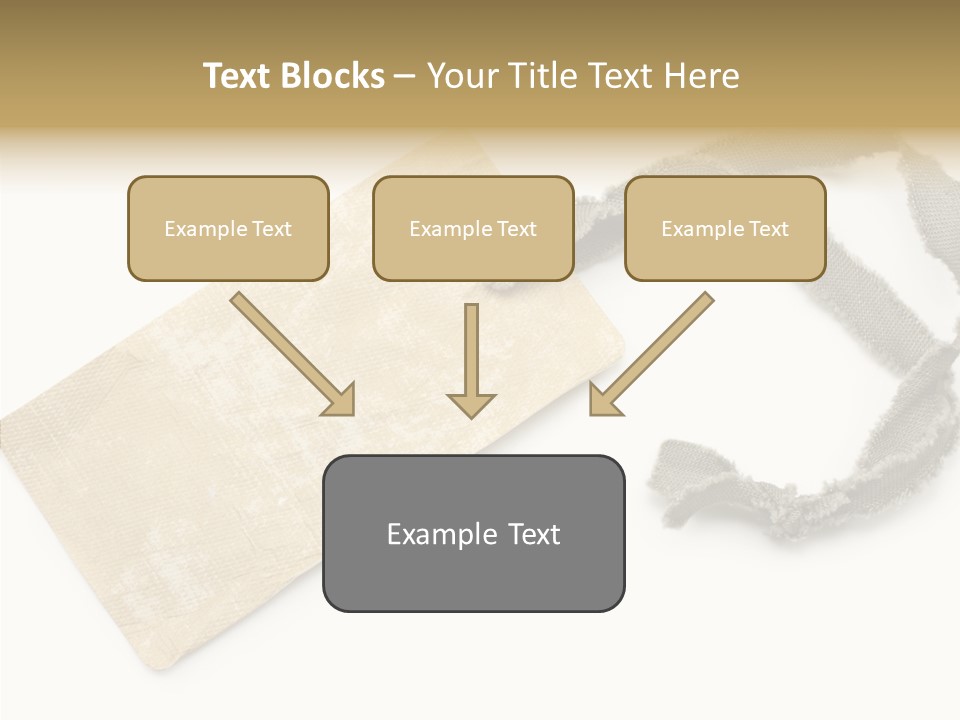 Text Blocks – Your Title Text Here

Example Text

Example Text

Example Text

Example Text